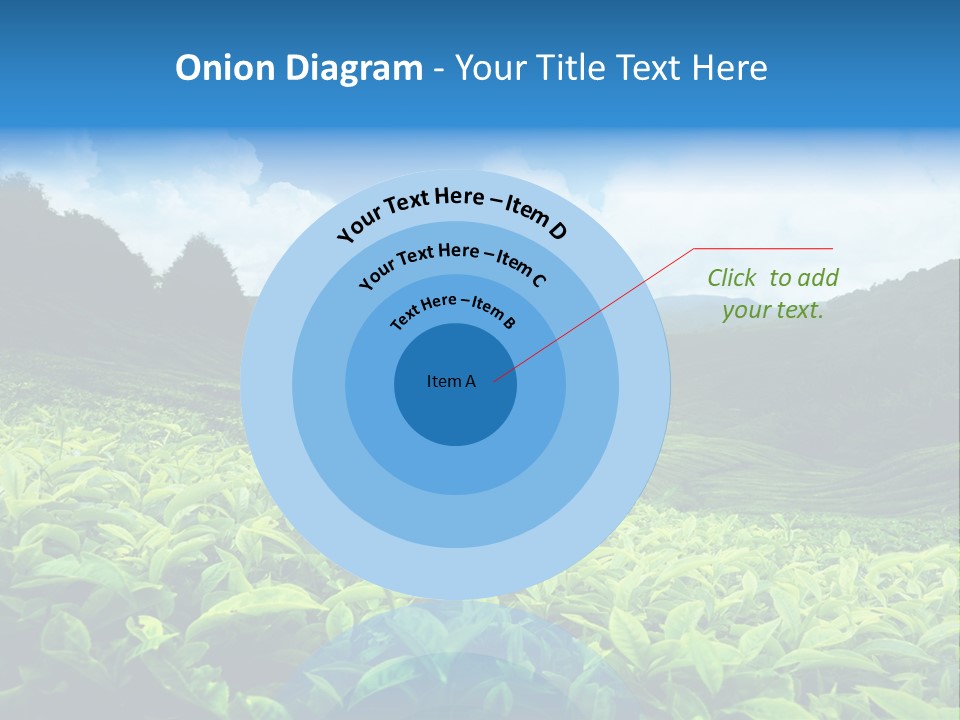 Onion Diagram - Your Title Text Here

Your Text Here – Item D

Your Text Here – Item C

Text Here – Item B

Item A

Click to add your text.